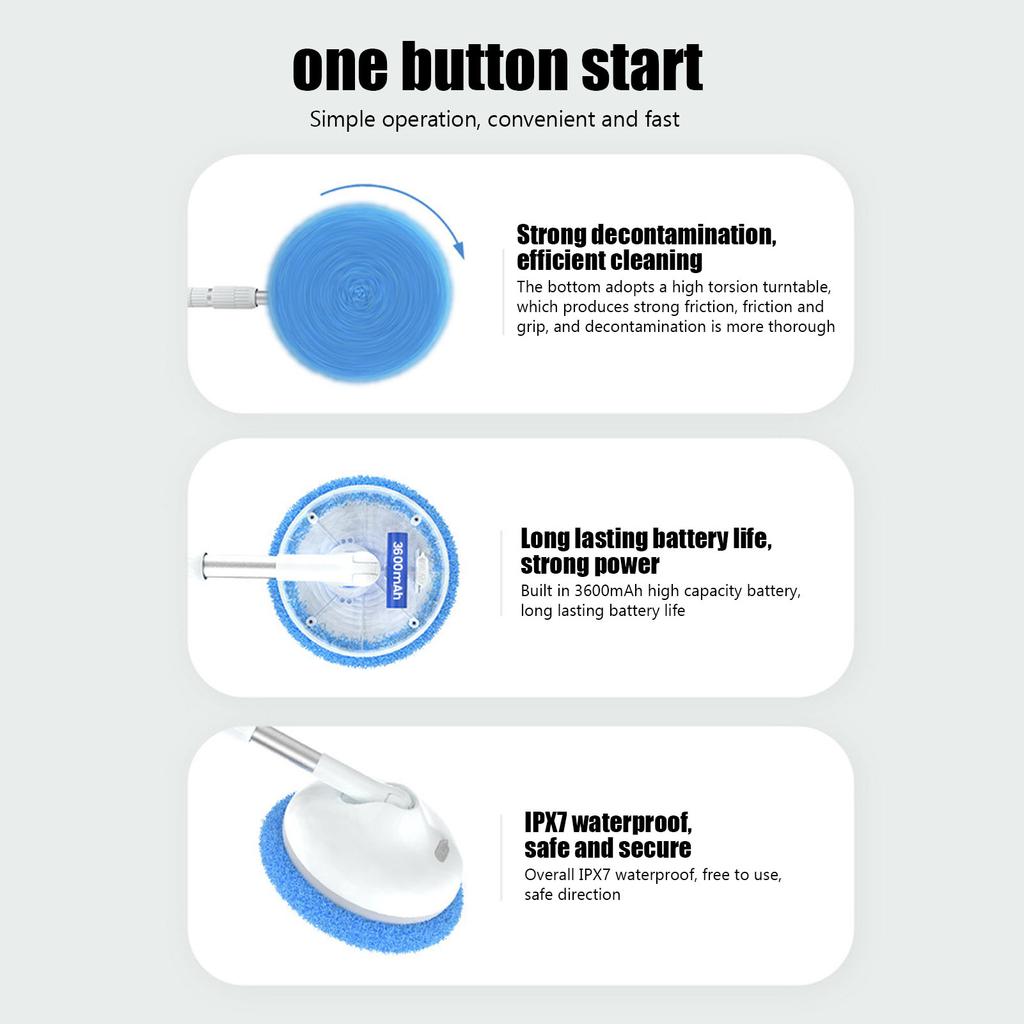 one button start

Simple operation, convenient and fast

Strong decontamination, efficient cleaning

The bottom adopts a high torsion turntable, which produces strong friction, friction and grip, and decontamination is more thorough

3600mAh

Long lasting battery life, strong power

Built in 3600mAh high capacity battery, long lasting battery life

IPX7 waterproof, safe and secure

Overall IPX7 waterproof, free to use, safe direction